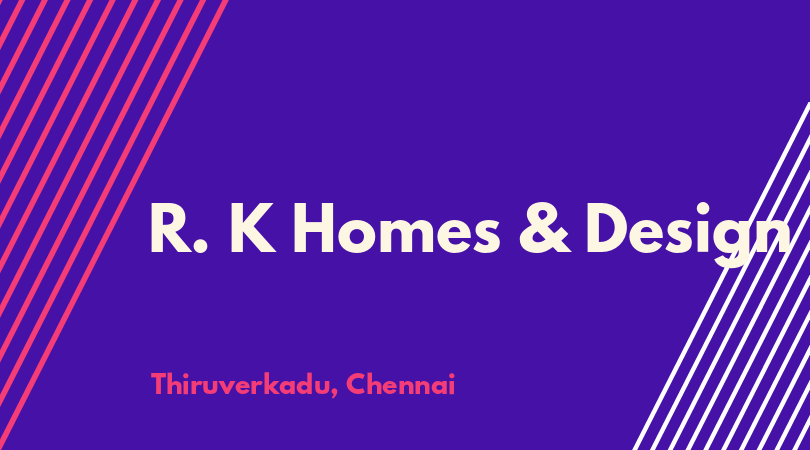 R. K Homes & Design

Thiruverkadu, Chennai